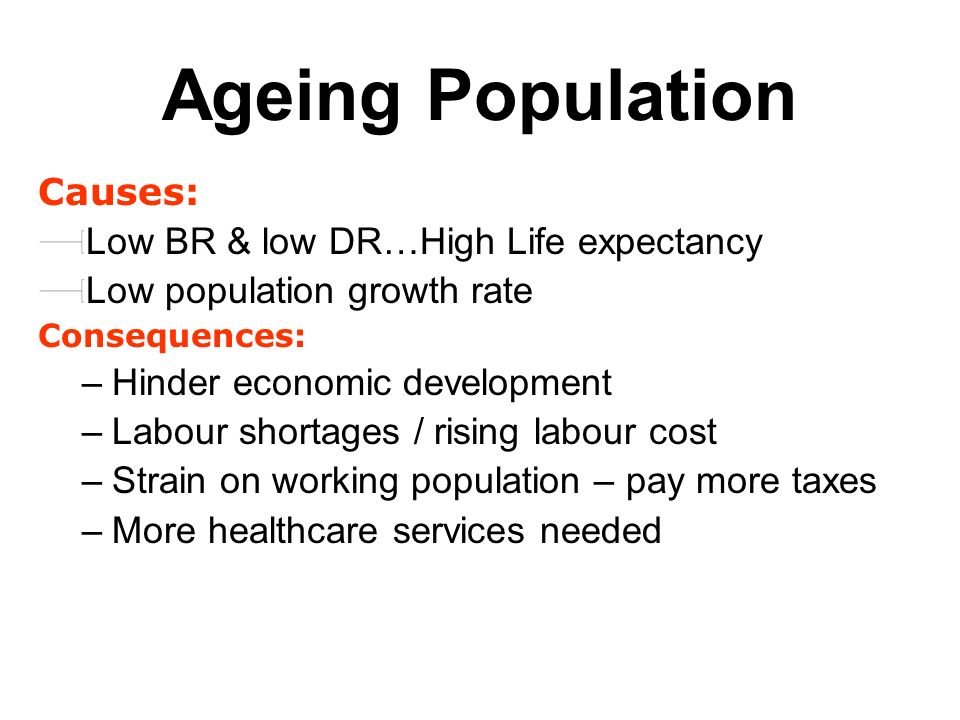 Ageing Population

Causes:

Low BR & low DR…High Life expectancy

Low population growth rate

Consequences:

– Hinder economic development

– Labour shortages / rising labour cost

– Strain on working population – pay more taxes

– More healthcare services needed